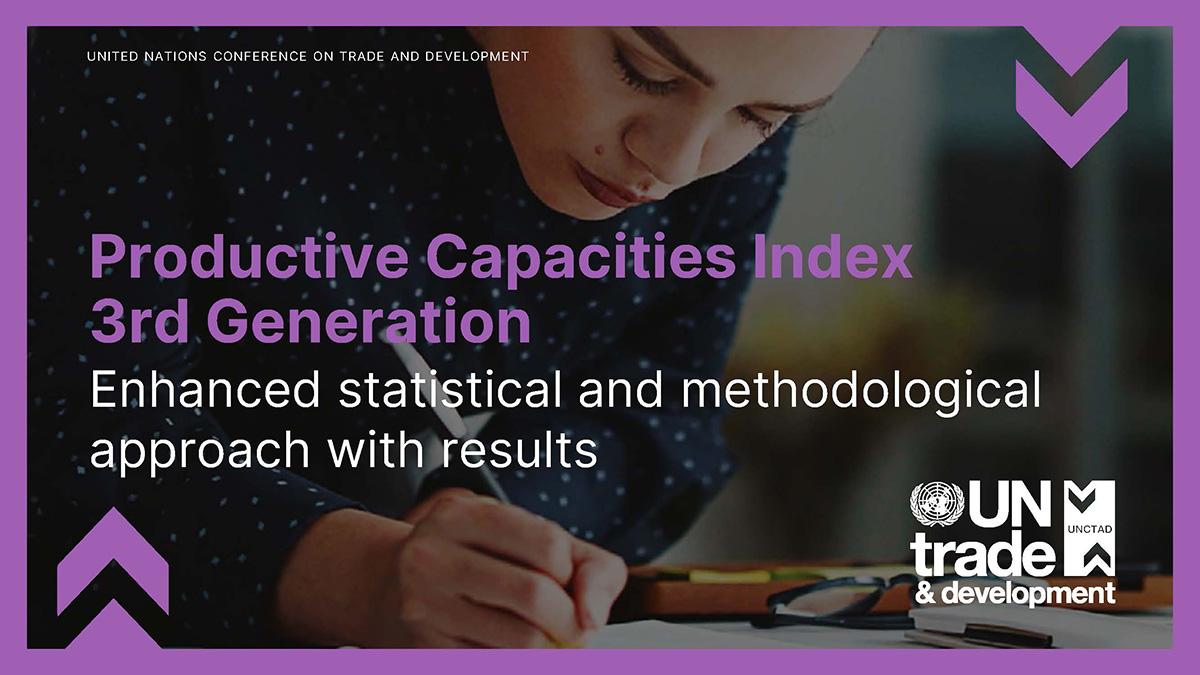 UNITED NATIONS CONFERENCE ON TRADE AND DEVELOPMENT

Productive Capacities Index 3rd Generation

Enhanced statistical and methodological approach with results

UN trade & development

UNCTAD